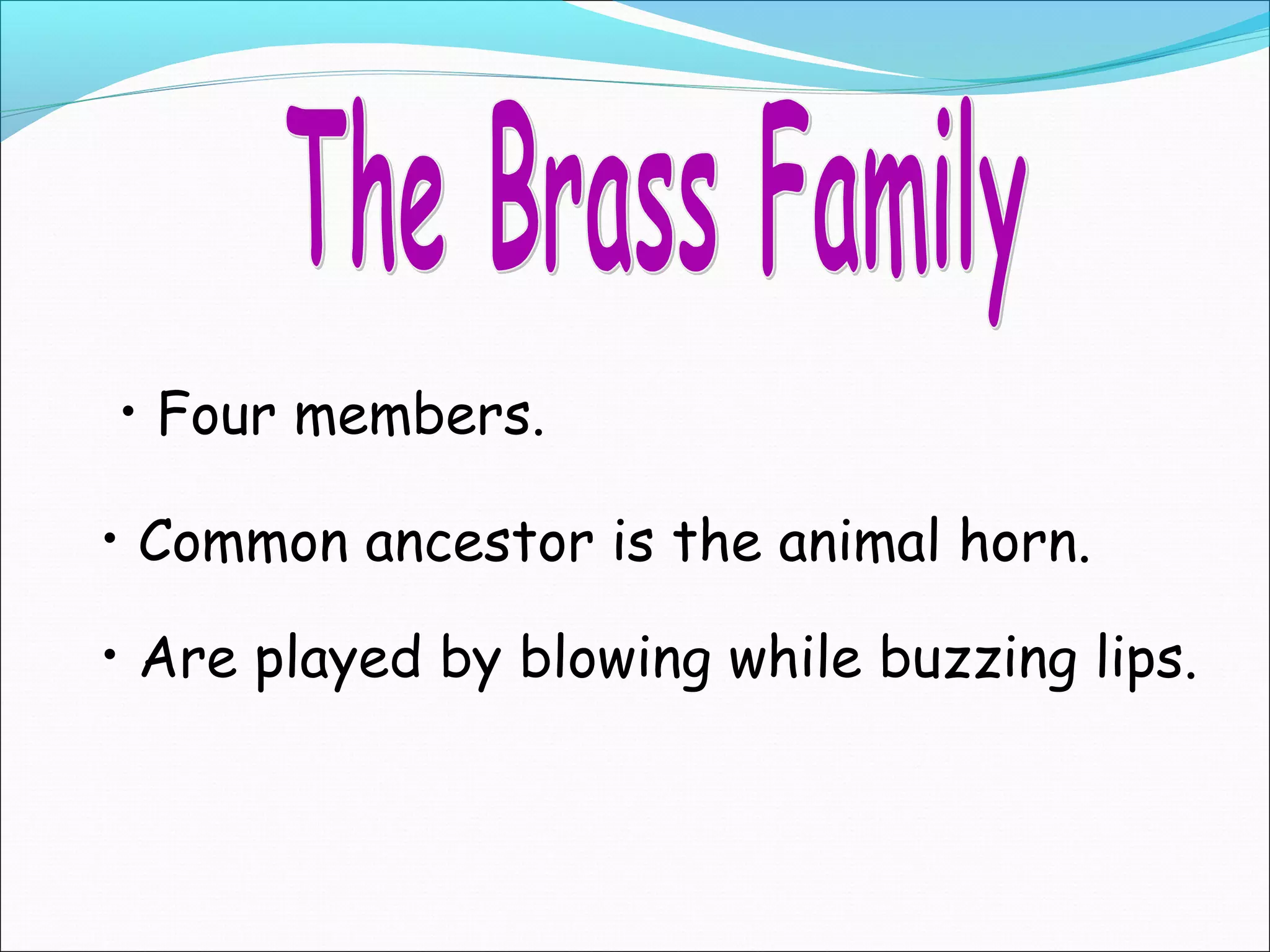 The Brass Family

• Four members.

• Common ancestor is the animal horn.

• Are played by blowing while buzzing lips.